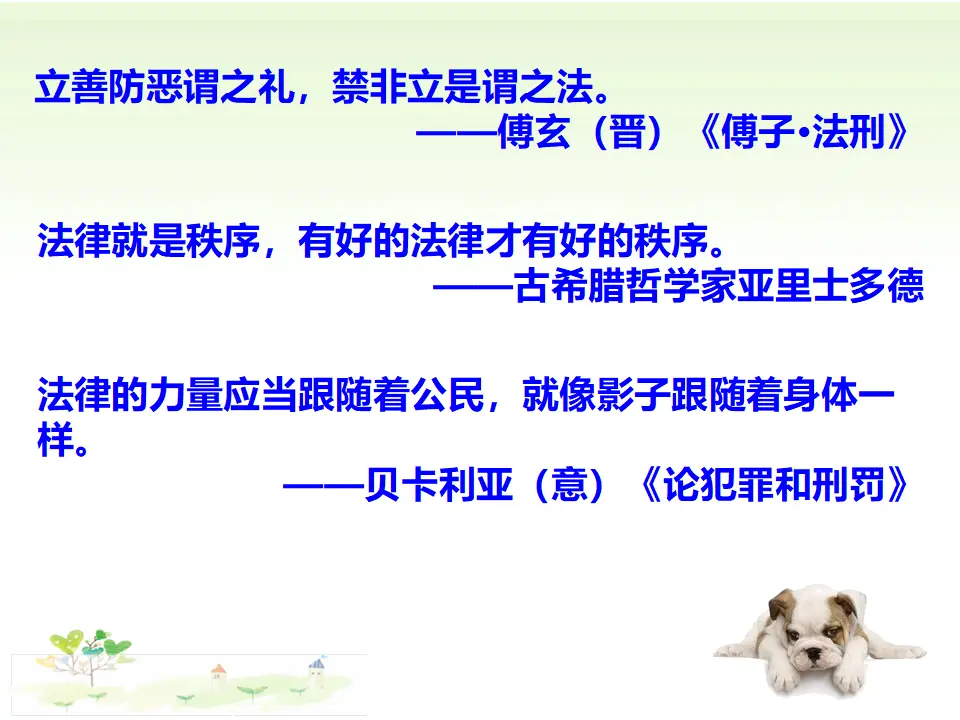 立善防恶谓之礼，禁非立是谓之法。

——傅玄（晋）《傅子•法刑》

法律就是秩序，有好的法律才有好的秩序。

——古希腊哲学家亚里士多德

法律的力量应当跟随着公民，就像影子跟随着身体一样。

——贝卡利亚（意）《论犯罪和刑罚》